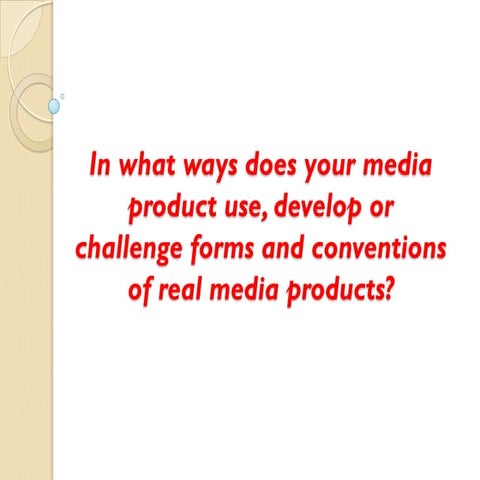 In what ways does your media product use, develop or challenge forms and conventions of real media products?